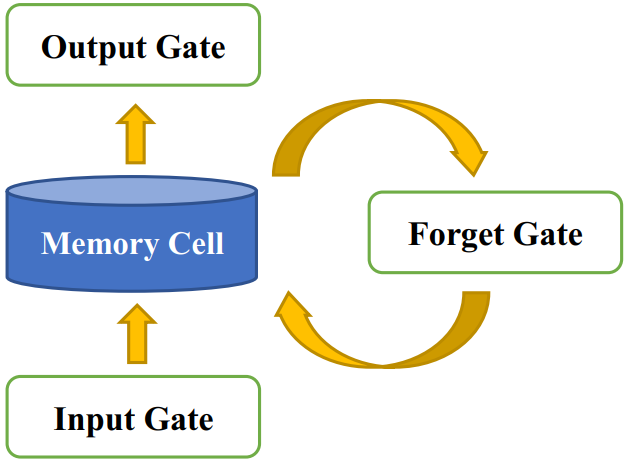 Output Gate

Memory Cell

Forget Gate

Input Gate